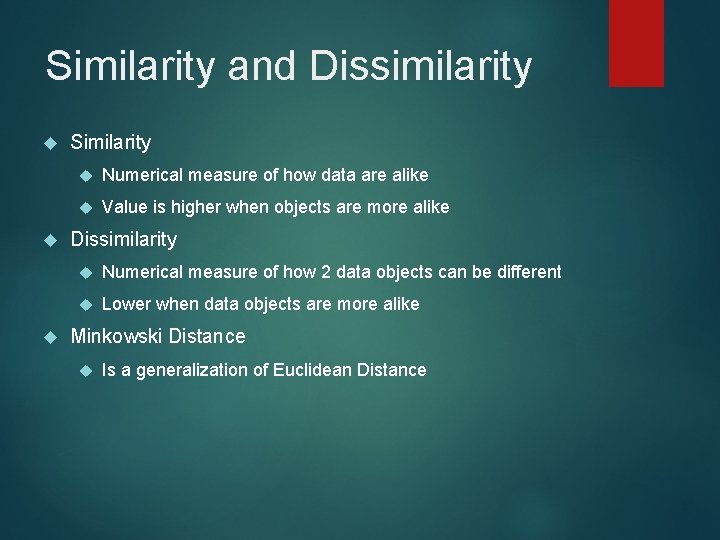 Similarity and Dissimilarity

Similarity

Numerical measure of how data are alike

Value is higher when objects are more alike

Dissimilarity

Numerical measure of how 2 data objects can be different

Lower when data objects are more alike

Minkowski Distance

Is a generalization of Euclidean Distance